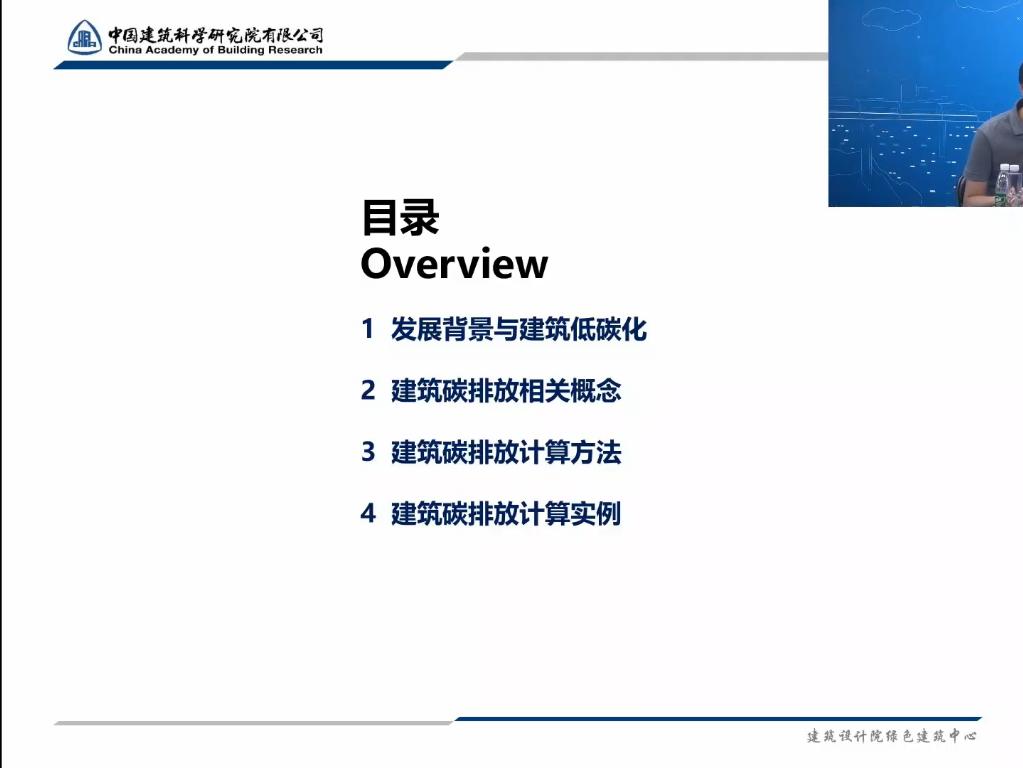 中国建筑科学研究院有限公司
China Academy of Building Research

目录
Overview

1 发展背景与建筑低碳化

2 建筑碳排放相关概念

3 建筑碳排放计算方法

4 建筑碳排放计算实例

建筑设计院绿色建筑中心